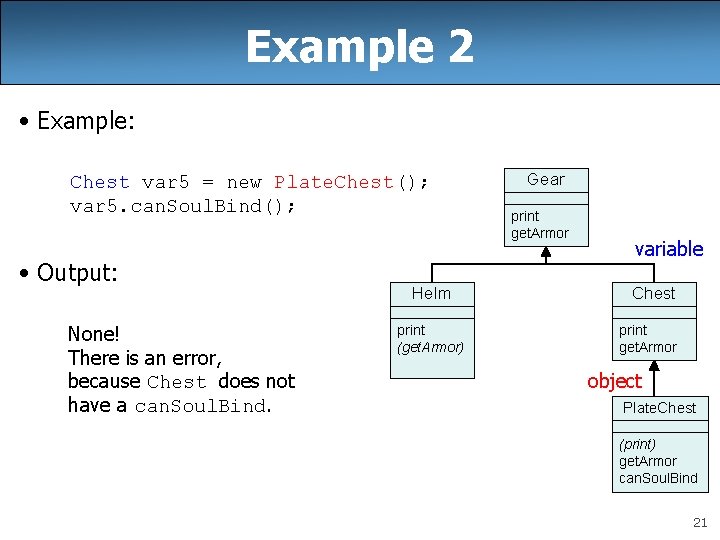 Example 2

• Example:

Chest var5 = new PlateChest();
var5.canSoulBind();

• Output:

None!
There is an error, because Chest does not have a canSoulBind.

Gear

print
getArmor

variable

Helm

print
(getArmor)

Chest

print
getArmor

object

PlateChest

(print)
getArmor
canSoulBind

21